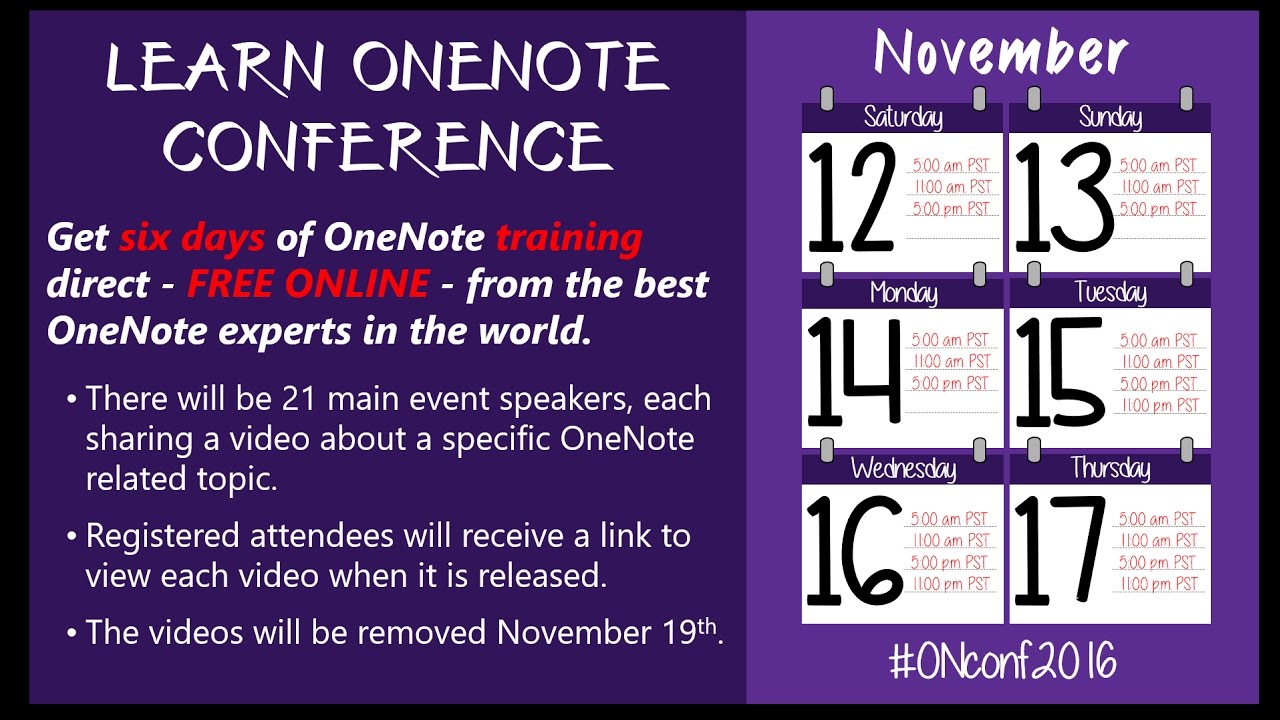 LEARN ONENOTE CONFERENCE

Get six days of OneNote training direct - FREE ONLINE - from the best OneNote experts in the world.

• There will be 21 main event speakers, each sharing a video about a specific OneNote related topic.

• Registered attendees will receive a link to view each video when it is released.

• The videos will be removed November 19th.

November

Saturday
12
5:00 am PST
11:00 am PST
5:00 pm PST

Sunday
13
5:00 am PST
11:00 am PST
5:00 pm PST

Monday
14
5:00 am PST
11:00 am PST
5:00 pm PST

Tuesday
15
5:00 am PST
11:00 am PST
5:00 pm PST
11:00 pm PST

Wednesday
16
5:00 am PST
11:00 am PST
5:00 pm PST
11:00 pm PST

Thursday
17
5:00 am PST
11:00 am PST
5:00 pm PST
11:00 pm PST

#ONconf2016